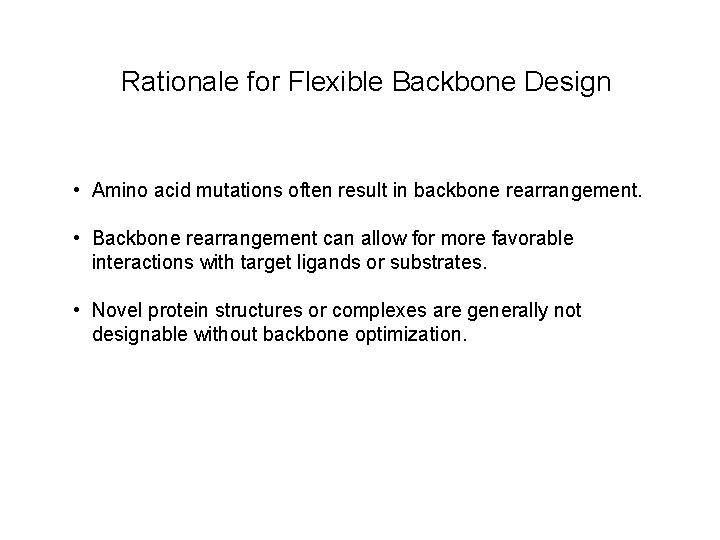 Rationale for Flexible Backbone Design

• Amino acid mutations often result in backbone rearrangement.

• Backbone rearrangement can allow for more favorable interactions with target ligands or substrates.

• Novel protein structures or complexes are generally not designable without backbone optimization.